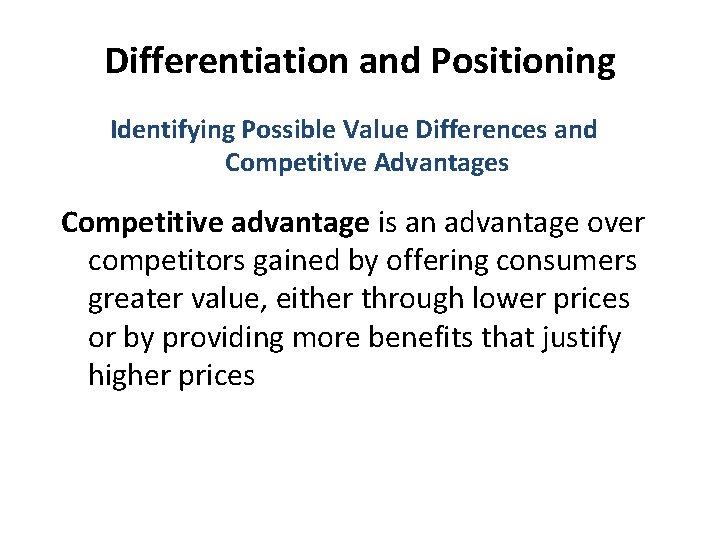 Differentiation and Positioning

Identifying Possible Value Differences and Competitive Advantages

Competitive advantage is an advantage over competitors gained by offering consumers greater value, either through lower prices or by providing more benefits that justify higher prices